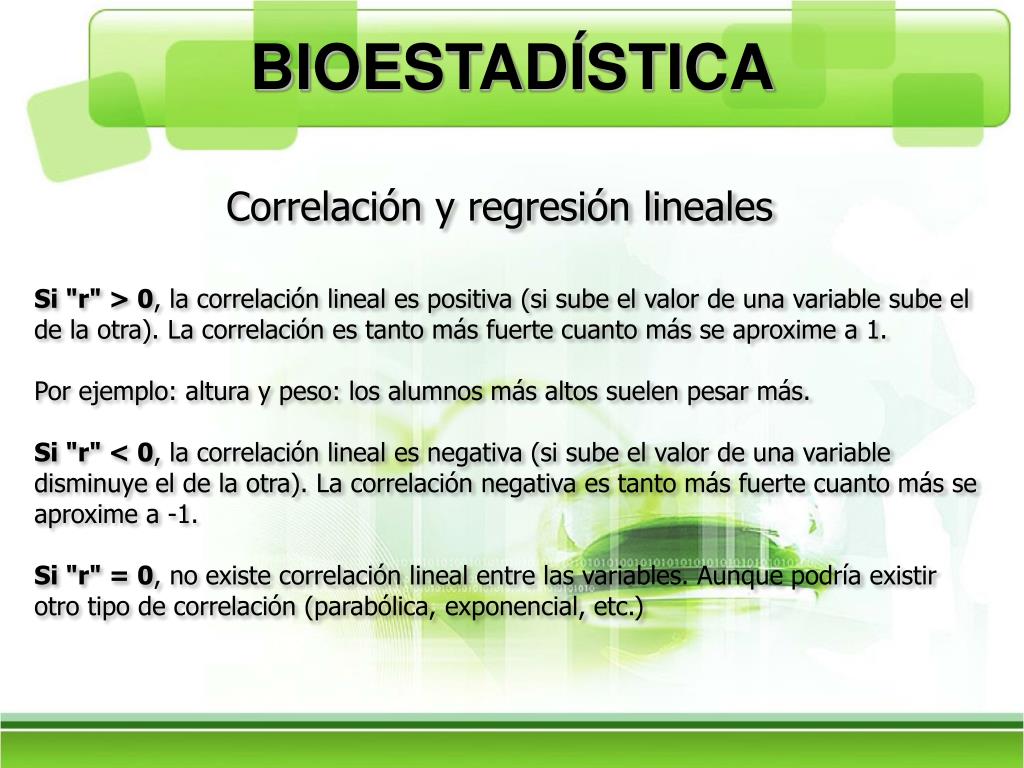 BIOESTADÍSTICA

Correlación y regresión lineales

Si "r" > 0, la correlación lineal es positiva (si sube el valor de una variable sube el de la otra). La correlación es tanto más fuerte cuanto más se aproxime a 1.

Por ejemplo: altura y peso: los alumnos más altos suelen pesar más.

Si "r" < 0, la correlación lineal es negativa (si sube el valor de una variable disminuye el de la otra). La correlación negativa es tanto más fuerte cuanto más se aproxime a -1.

Si "r" = 0, no existe correlación lineal entre las variables. Aunque podría existir otro tipo de correlación (parabólica, exponencial, etc.)